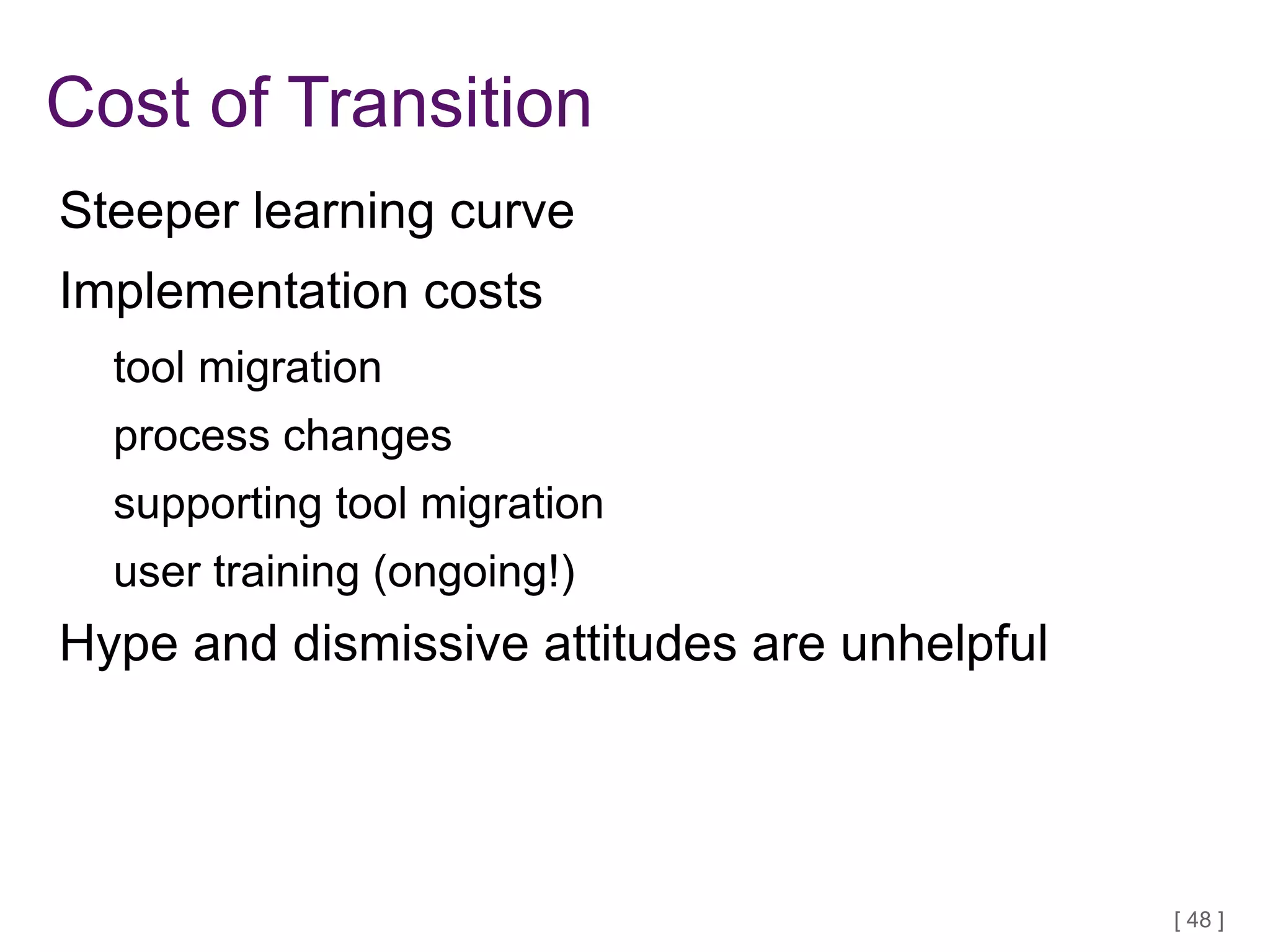 Cost of Transition

Steeper learning curve

Implementation costs

tool migration

process changes

supporting tool migration

user training (ongoing!)

Hype and dismissive attitudes are unhelpful

[ 48 ]